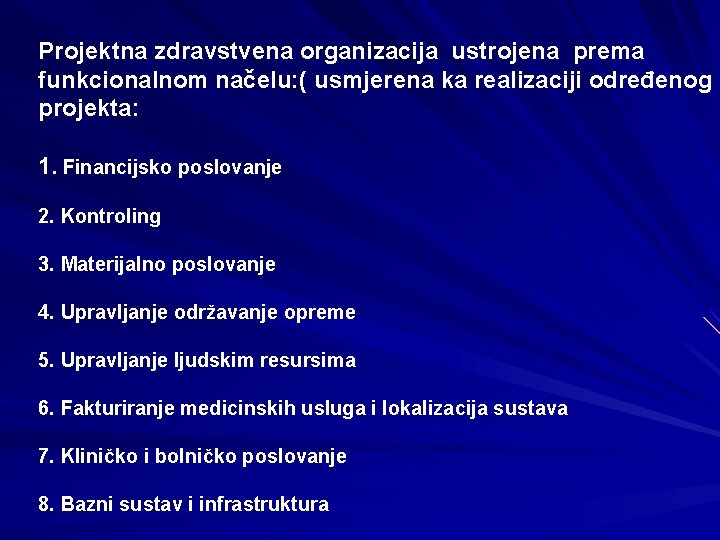 Projektna zdravstvena organizacija ustrojena prema funkcionalnom načelu:( usmjerena ka realizaciji određenog projekta:

1. Financijsko poslovanje

2. Kontroling

3. Materijalno poslovanje

4. Upravljanje održavanje opreme

5. Upravljanje ljudskim resursima

6. Fakturiranje medicinskih usluga i lokalizacija sustava

7. Kliničko i bolničko poslovanje

8. Bazni sustav i infrastruktura